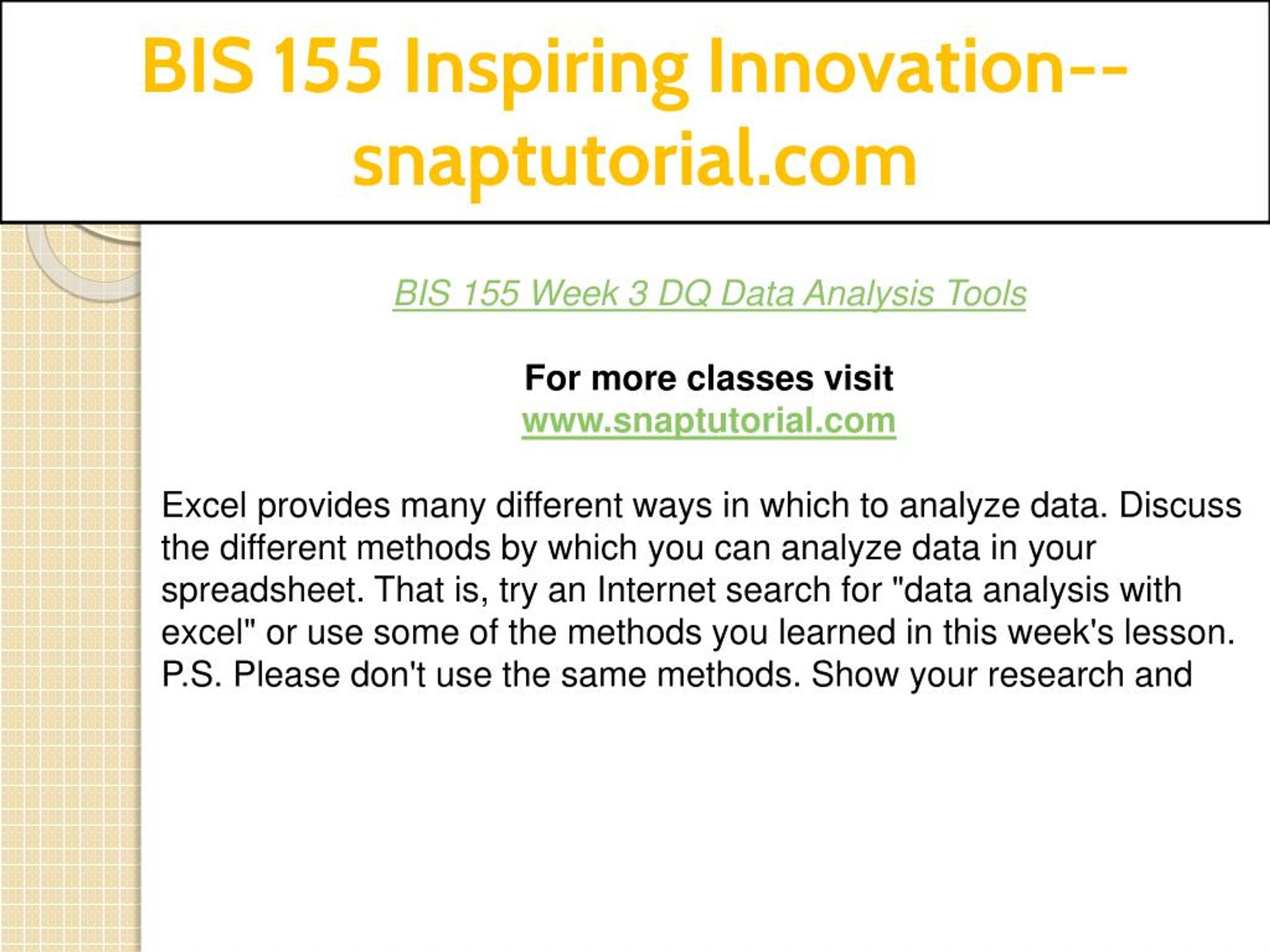 BIS 155 Inspiring Innovation--snaptutorial.com

BIS 155 Week 3 DQ Data Analysis Tools

For more classes visit
www.snaptutorial.com

Excel provides many different ways in which to analyze data. Discuss the different methods by which you can analyze data in your spreadsheet. That is, try an Internet search for "data analysis with excel" or use some of the methods you learned in this week's lesson. P.S. Please don't use the same methods. Show your research and